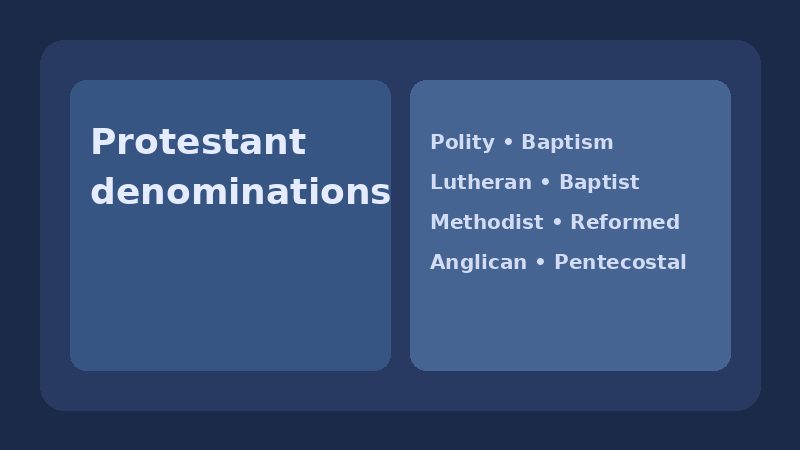 Protestant denominations

Polity • Baptism
Lutheran • Baptist
Methodist • Reformed
Anglican • Pentecostal